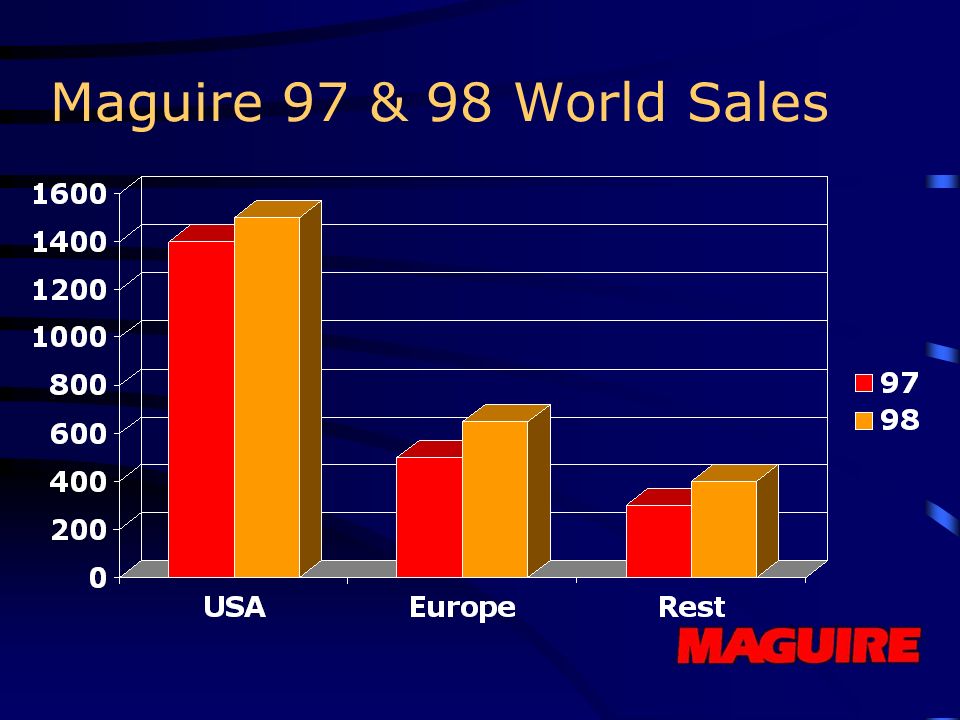 Maguire 97 & 98 World Sales

1600
1400
1200
1000
800
600
400
200
0

USA
Europe
Rest

97
98

MAGUIRE